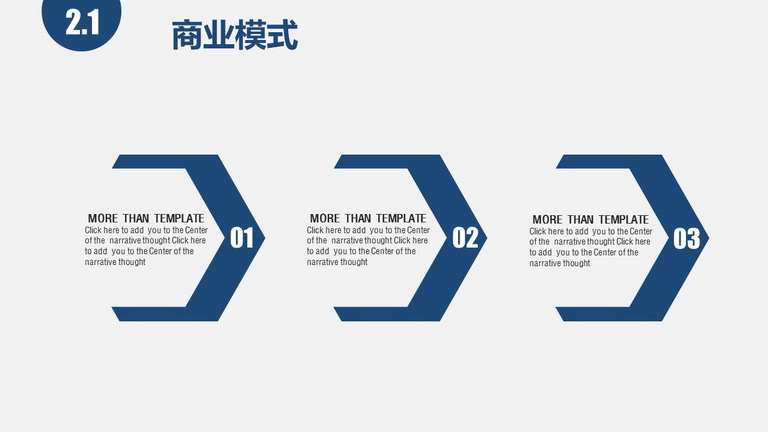 2.1

商业模式

MORE THAN TEMPLATE
Click here to add you to the Center of the narrative thought Click here to add you to the Center of the narrative thought

01

MORE THAN TEMPLATE
Click here to add you to the Center of the narrative thought Click here to add you to the Center of the narrative thought

02

MORE THAN TEMPLATE
Click here to add you to the Center of the narrative thought Click here to add you to the Center of the narrative thought

03